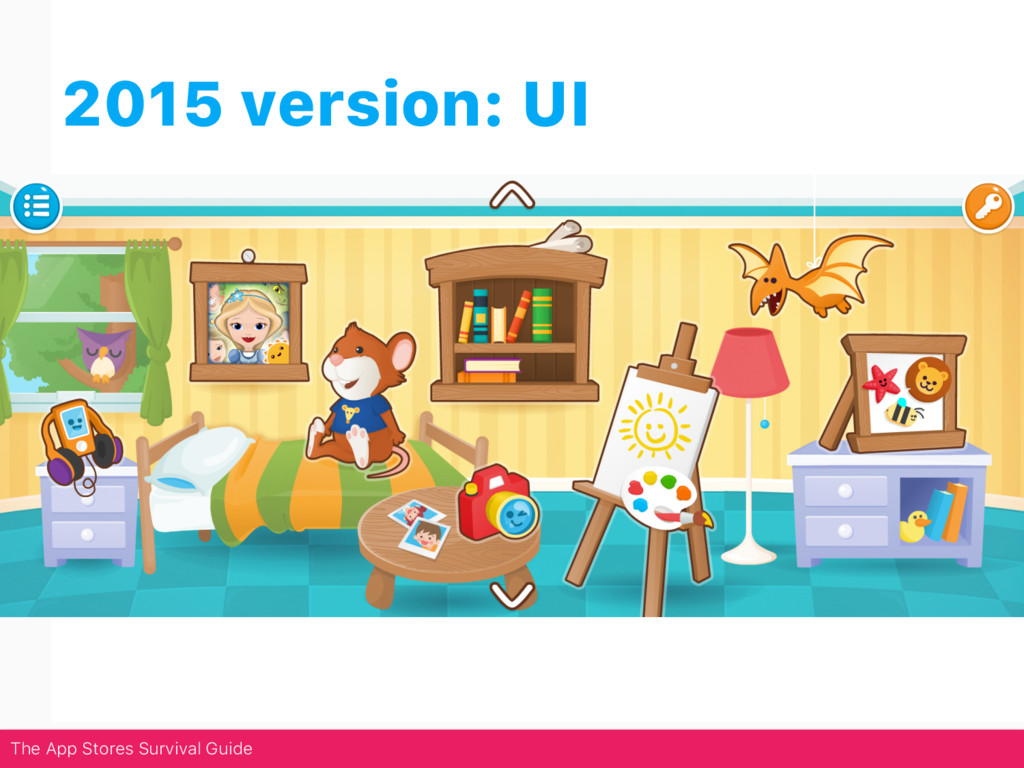 2015 version: UI

The App Stores Survival Guide